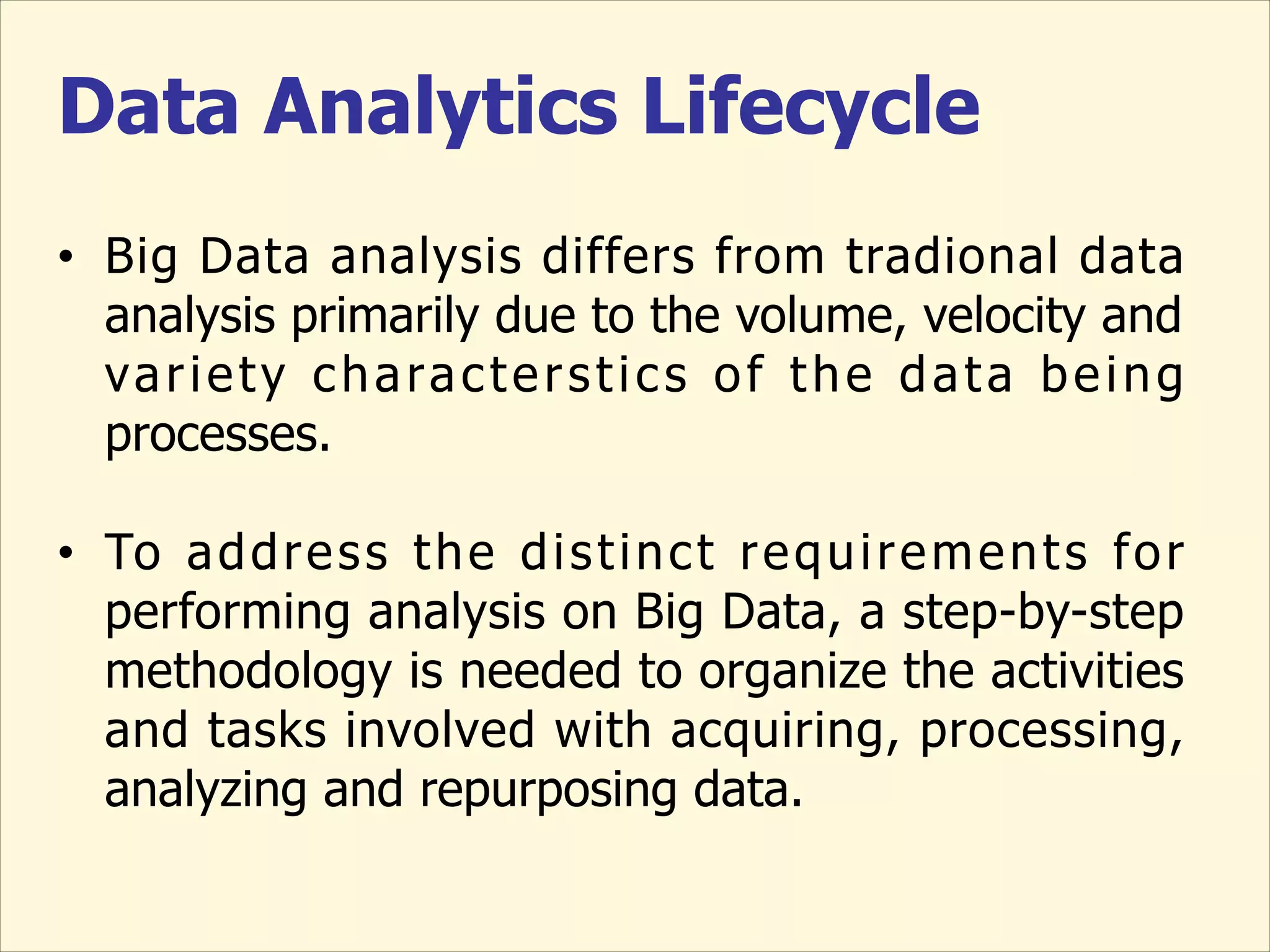 Data Analytics Lifecycle

• Big Data analysis differs from tradional data analysis primarily due to the volume, velocity and variety characterstics of the data being processes.

• To address the distinct requirements for performing analysis on Big Data, a step-by-step methodology is needed to organize the activities and tasks involved with acquiring, processing, analyzing and repurposing data.